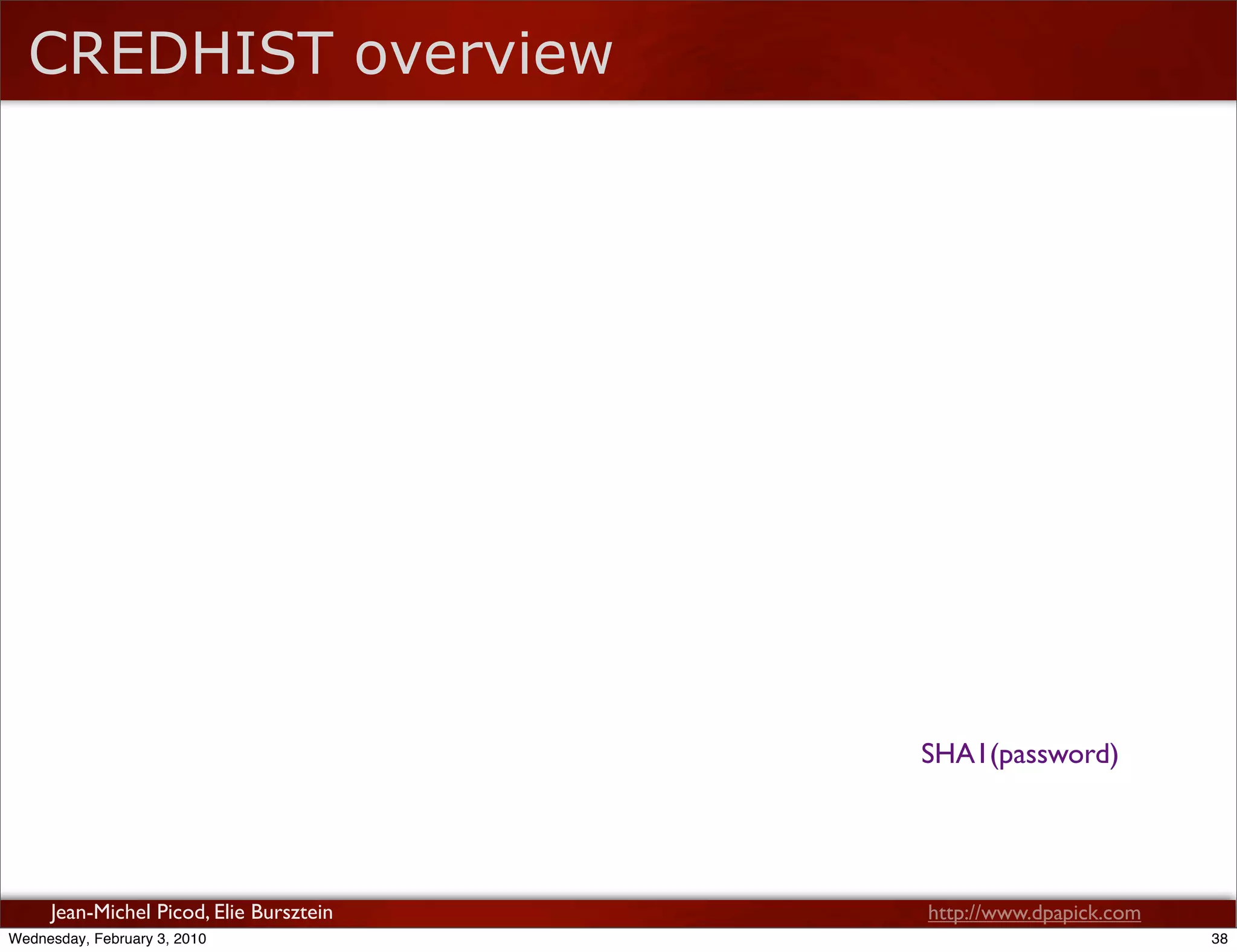 CREDHIST overview

SHA1(password)

Jean-Michel Picod, Elie Bursztein

http://www.dpapick.com

Wednesday, February 3, 2010

38